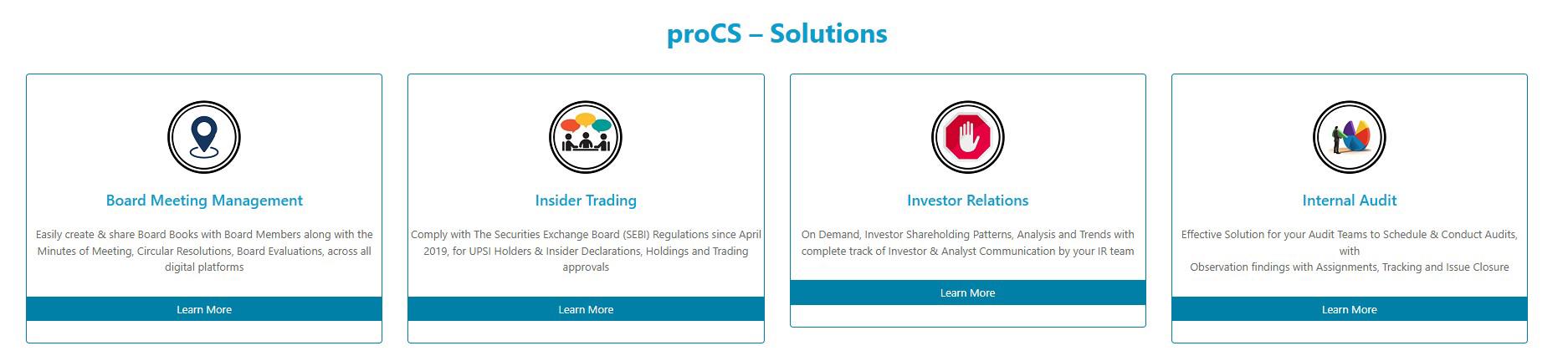 proCS – Solutions

Board Meeting Management

Easily create & share Board Books with Board Members along with the Minutes of Meeting, Circular Resolutions, Board Evaluations, across all digital platforms

Learn More

Insider Trading

Comply with The Securities Exchange Board (SEBI) Regulations since April 2019, for UPSI Holders & Insider Declarations, Holdings and Trading approvals

Learn More

Investor Relations

On Demand, Investor Shareholding Patterns, Analysis and Trends with complete track of Investor & Analyst Communication by your IR team

Learn More

Internal Audit

Effective Solution for your Audit Teams to Schedule & Conduct Audits, with
Observation findings with Assignments, Tracking and Issue Closure

Learn More